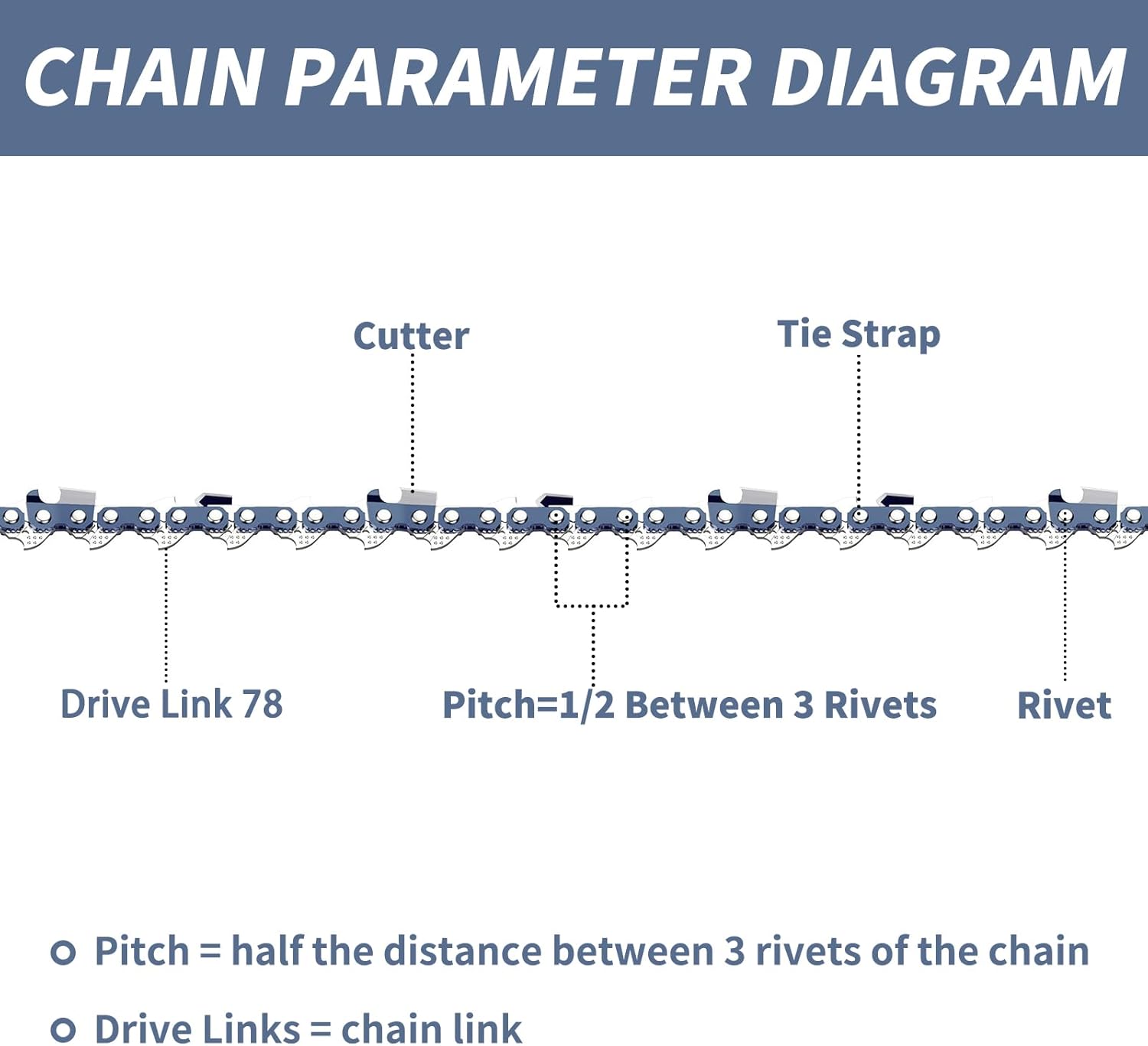 CHAIN PARAMETER DIAGRAM

Cutter

Tie Strap

Drive Link 78

Pitch=1/2 Between 3 Rivets

Rivet

Pitch = half the distance between 3 rivets of the chain

Drive Links = chain link